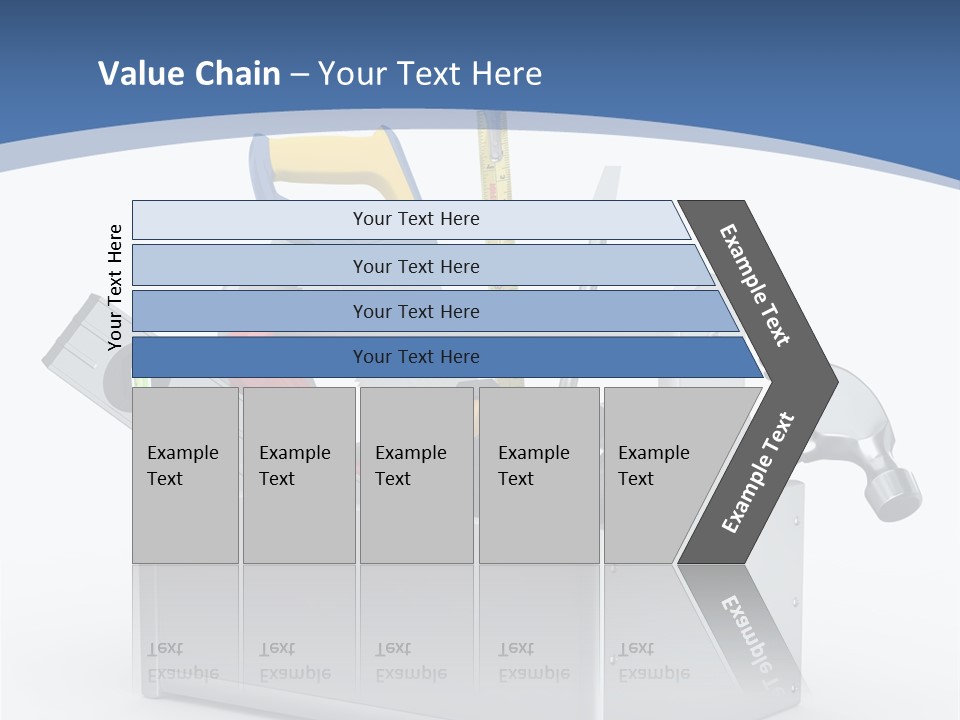 Value Chain – Your Text Here

Your Text Here

Your Text Here

Your Text Here

Your Text Here

Your Text Here

Example Text

Example Text

Example Text

Example Text

Example Text

Example Text

Example Text